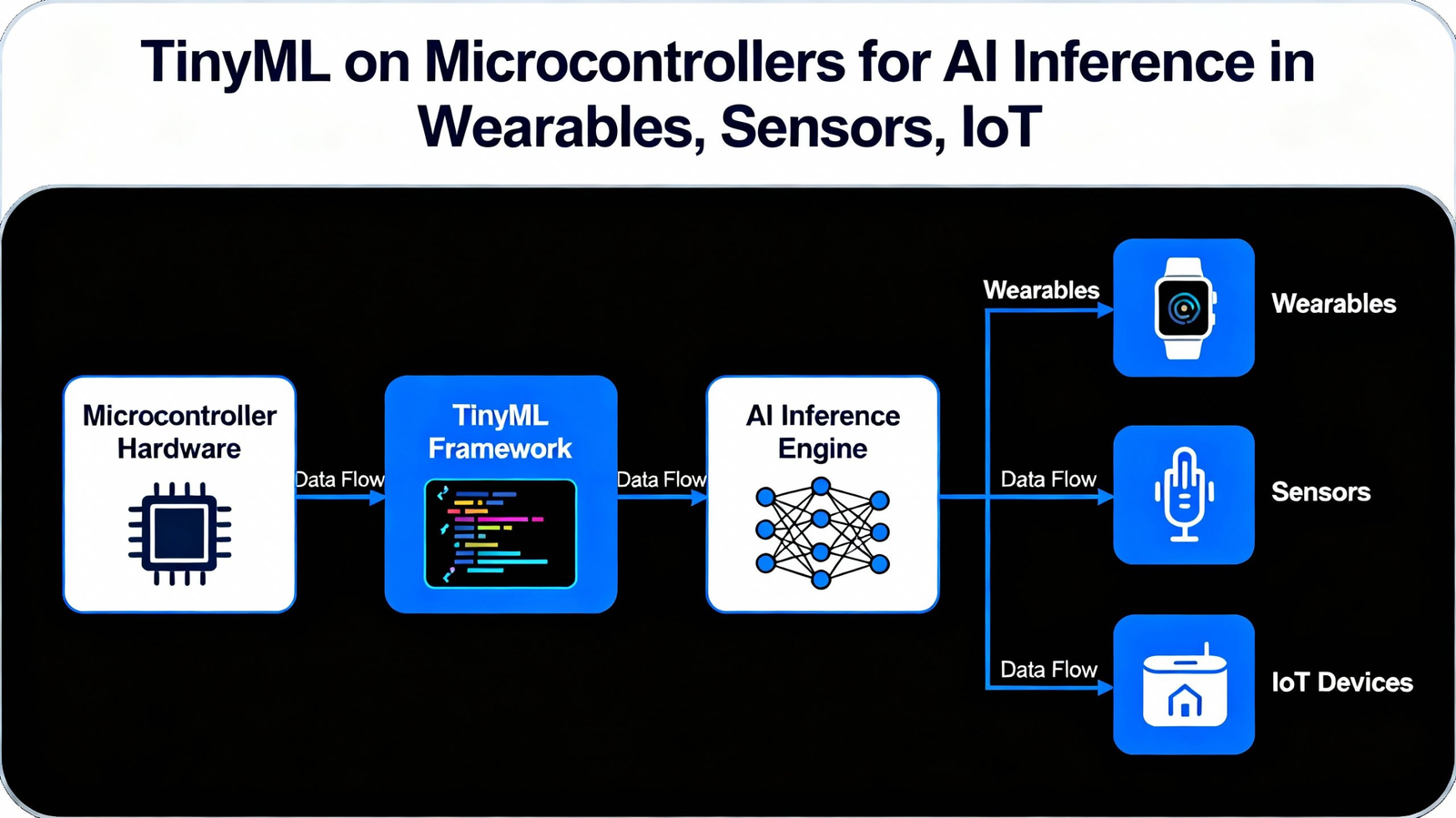 TinyML on Microcontrollers for AI Inference in Wearables, Sensors, IoT

Microcontroller Hardware

Data Flow

TinyML Framework

Data Flow

AI Inference Engine

Wearables

Wearables

Data Flow

Sensors

Data Flow

IoT Devices